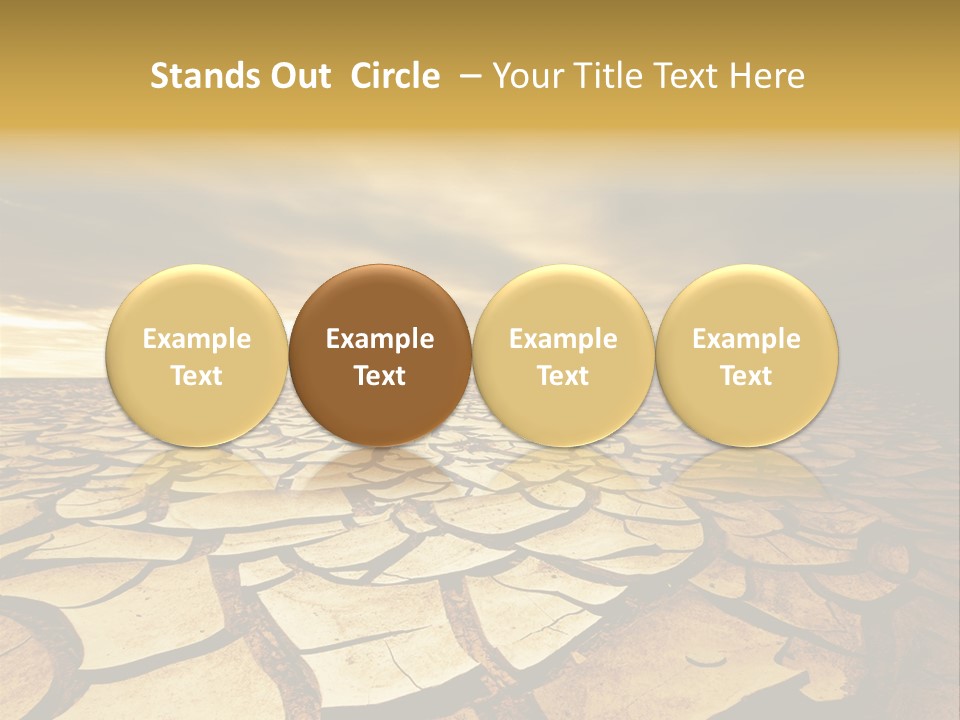 Stands Out Circle – Your Title Text Here

Example Text

Example Text

Example Text

Example Text